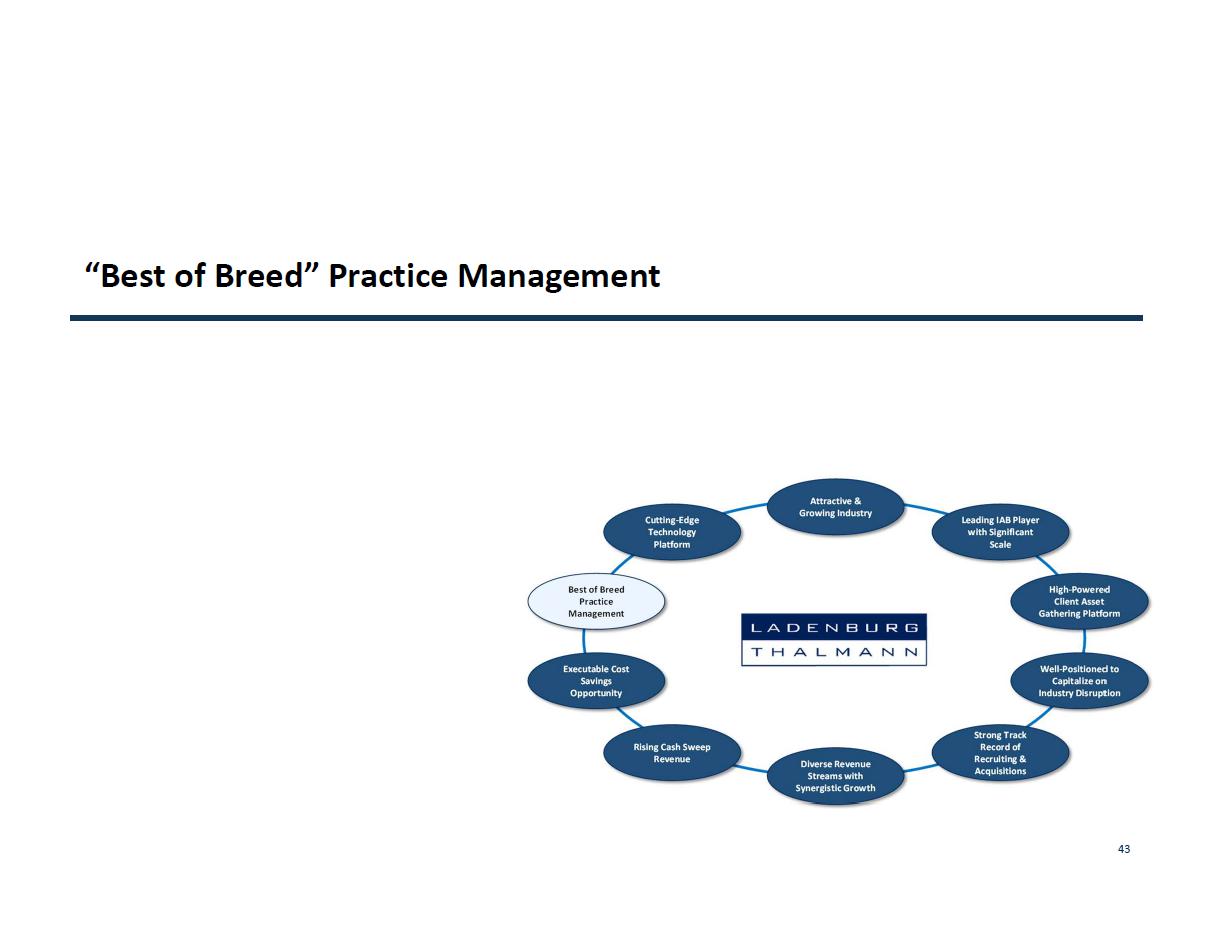 “Best of Breed” Practice Management

Attractive & Growing Industry

Leading IAB Player with Significant Scale

High-Powered Client Asset Gathering Platform

Well-Positioned to Capitalize on Industry Disruption

Strong Track Record of Recruiting & Acquisitions

Diverse Revenue Streams with Synergistic Growth

Rising Cash Sweep Revenue

Executable Cost Savings Opportunity

Best of Breed Practice Management

Cutting-Edge Technology Platform

LADENBURG THALMANN

43